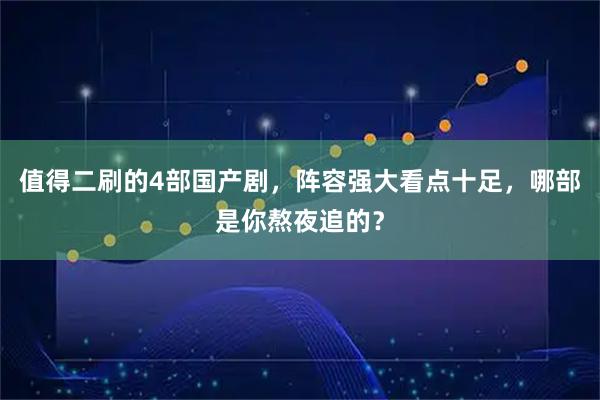 值得二刷的4部国产剧，阵容强大看点十足，哪部是你熬夜追的？